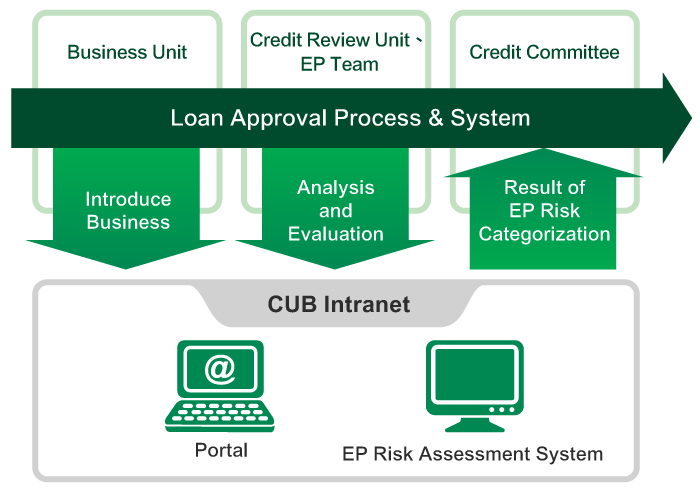 Business Unit

Credit Review Unit、EP Team

Credit Committee

Loan Approval Process & System

Introduce Business

Analysis and Evaluation

Result of EP Risk Categorization

CUB Intranet

@

Portal

EP Risk Assessment System